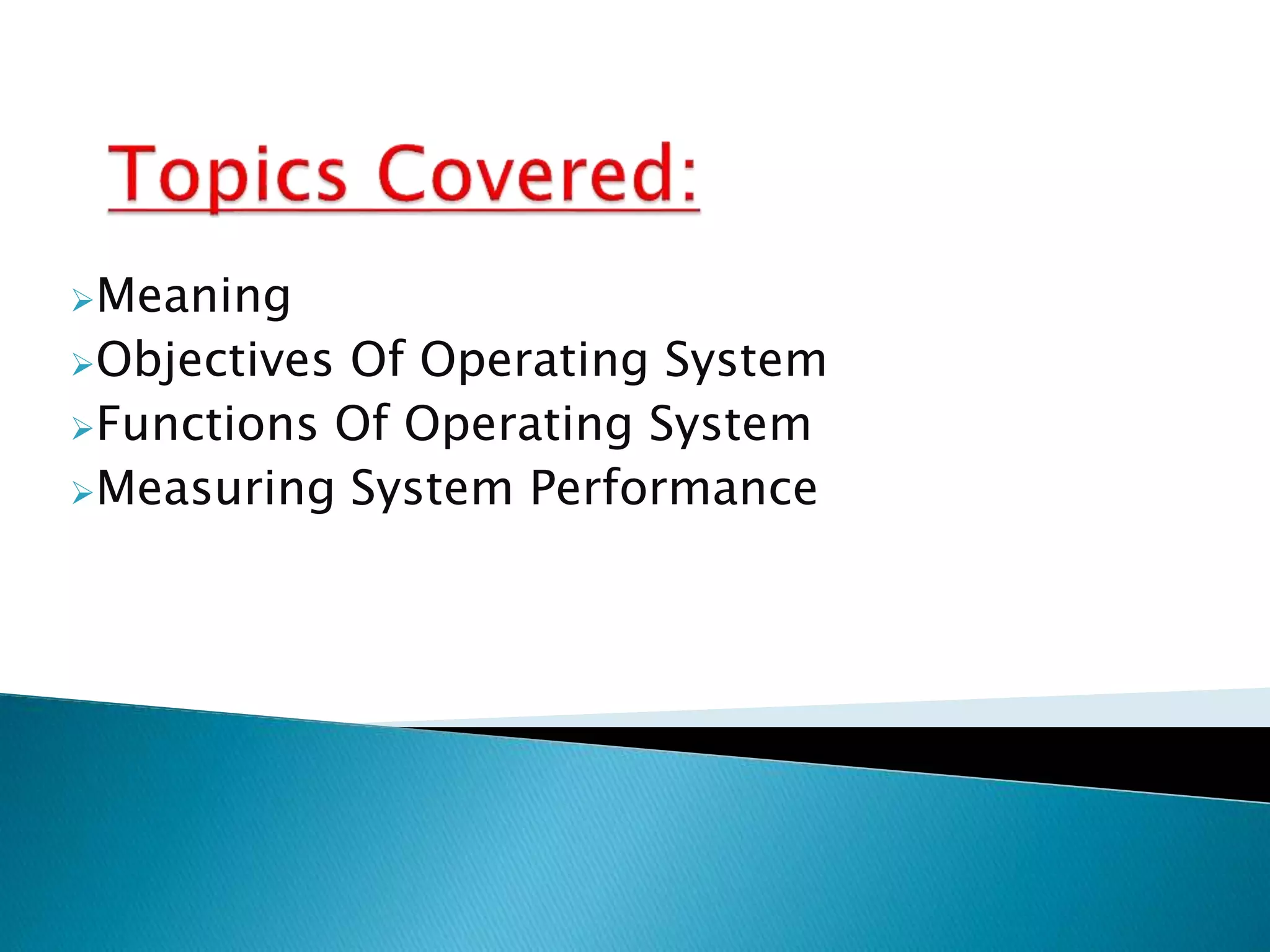 Topics Covered:

Meaning
Objectives Of Operating System
Functions Of Operating System
Measuring System Performance